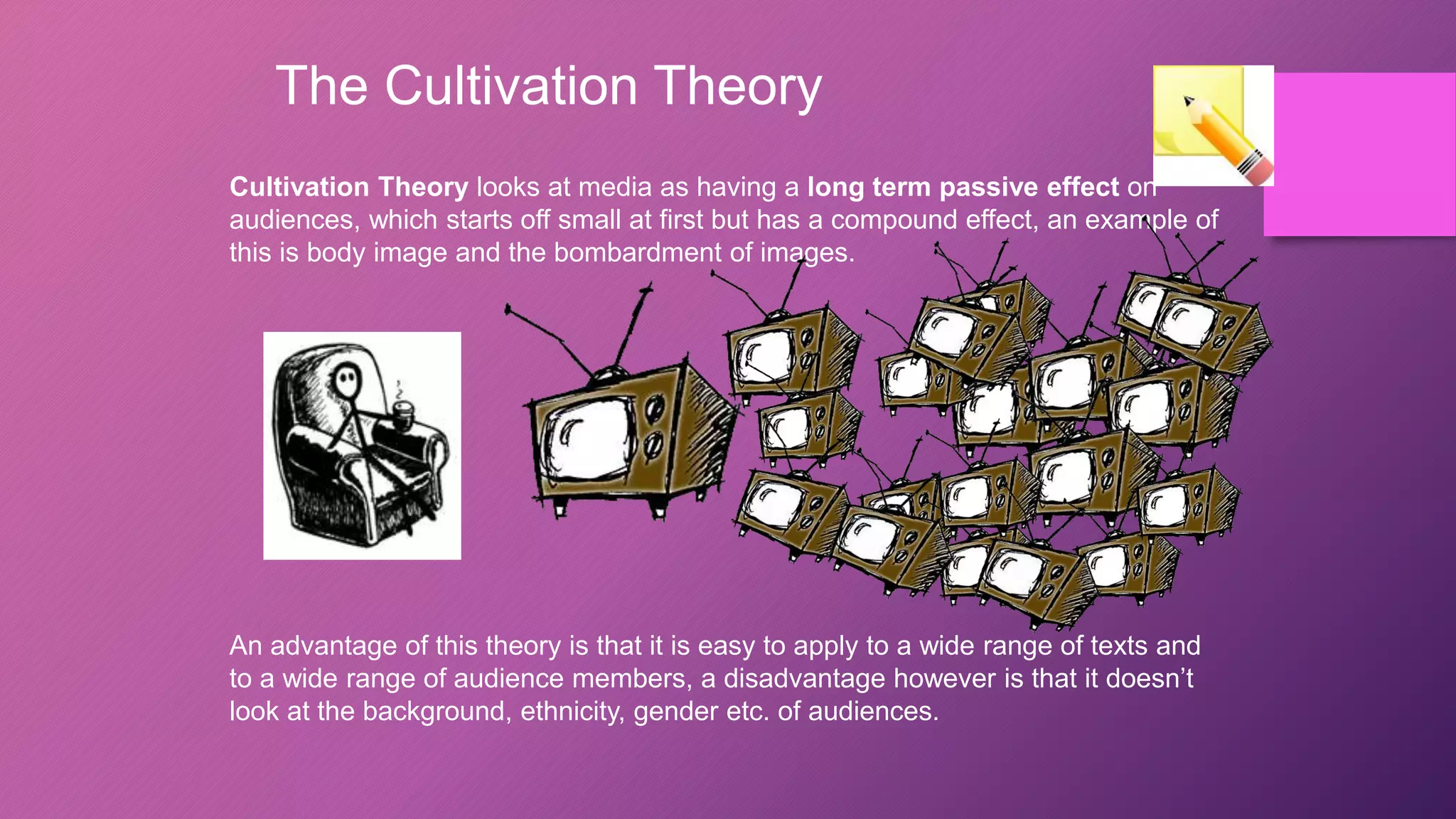 The Cultivation Theory

Cultivation Theory looks at media as having a long term passive effect on audiences, which starts off small at first but has a compound effect, an example of this is body image and the bombardment of images.

An advantage of this theory is that it is easy to apply to a wide range of texts and to a wide range of audience members, a disadvantage however is that it doesn’t look at the background, ethnicity, gender etc. of audiences.